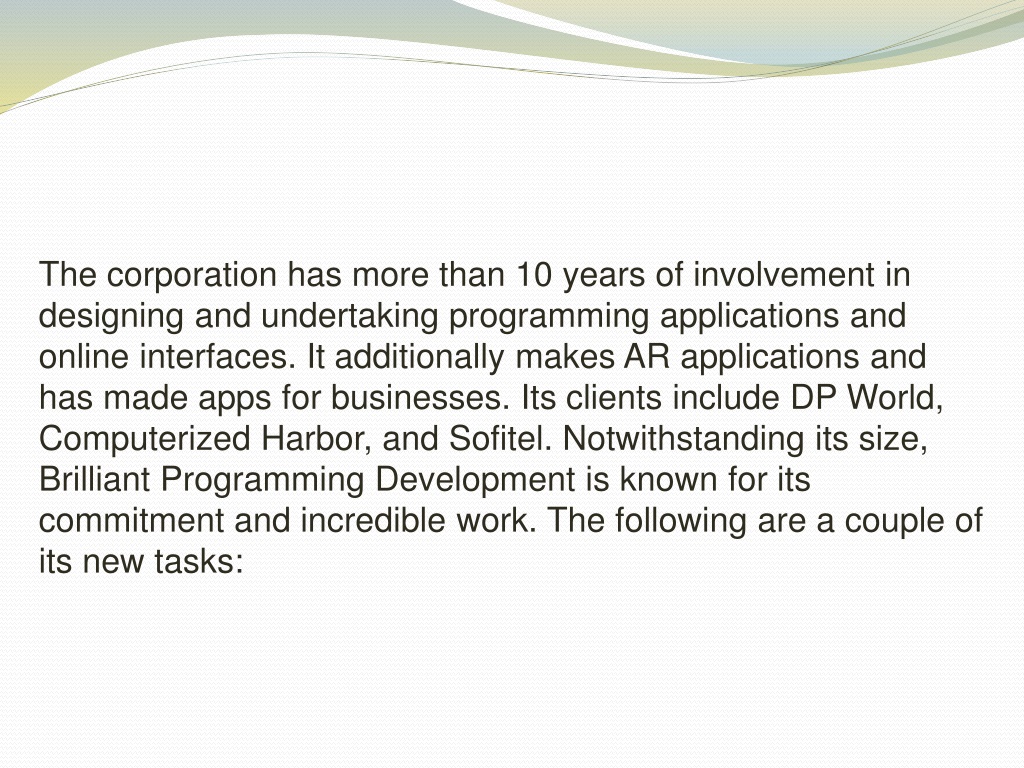 The corporation has more than 10 years of involvement in designing and undertaking programming applications and online interfaces. It additionally makes AR applications and has made apps for businesses. Its clients include DP World, Computerized Harbor, and Sofitel. Notwithstanding its size, Brilliant Programming Development is known for its commitment and incredible work. The following are a couple of its new tasks: